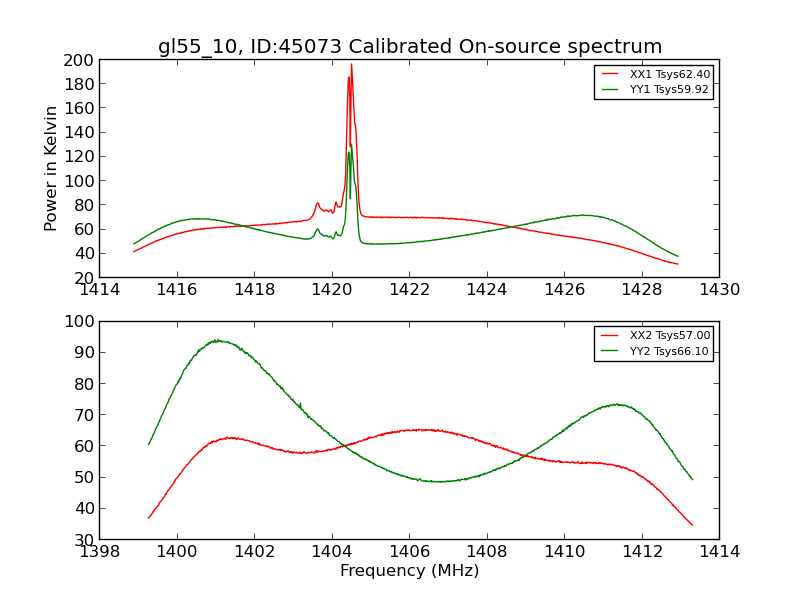 gl55_10, ID:45073 Calibrated On-source spectrum

Power in Kelvin

200
180
160
140
120
100
80
60
40
20

XX1 Tsys62.40
YY1 Tsys59.92

1414 1416 1418 1420 1422 1424 1426 1428 1430

100
90
80
70
60
50
40
30

XX2 Tsys57.00
YY2 Tsys66.10

1398 1400 1402 1404 1406 1408 1410 1412 1414

Frequency (MHz)